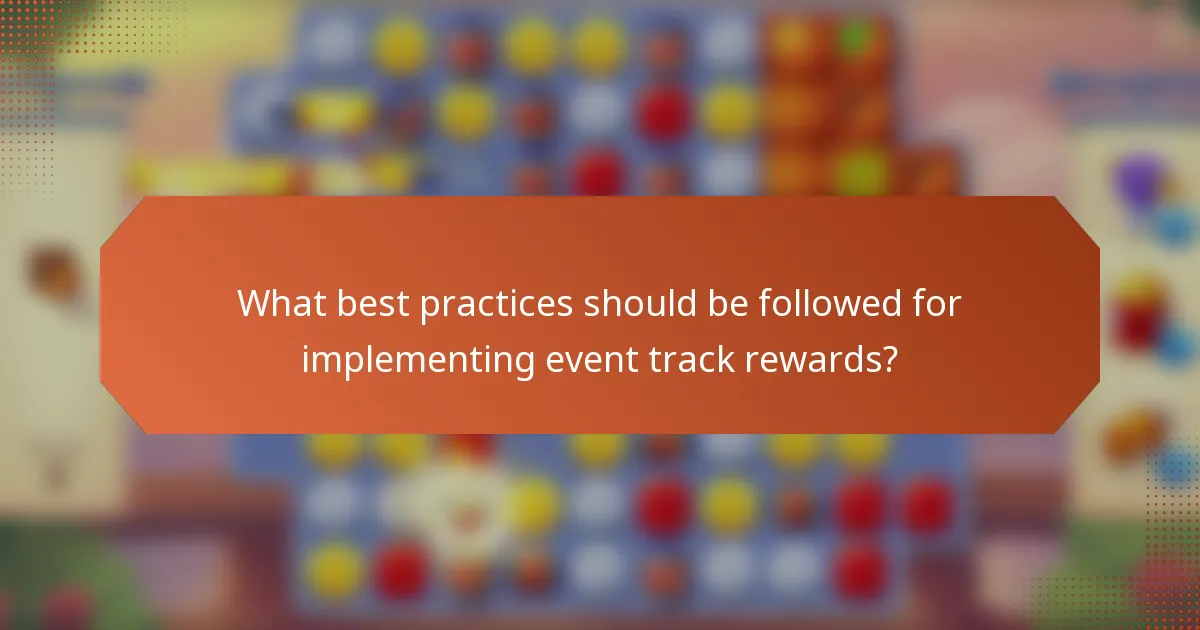 What best practices should be followed for implementing event track rewards?